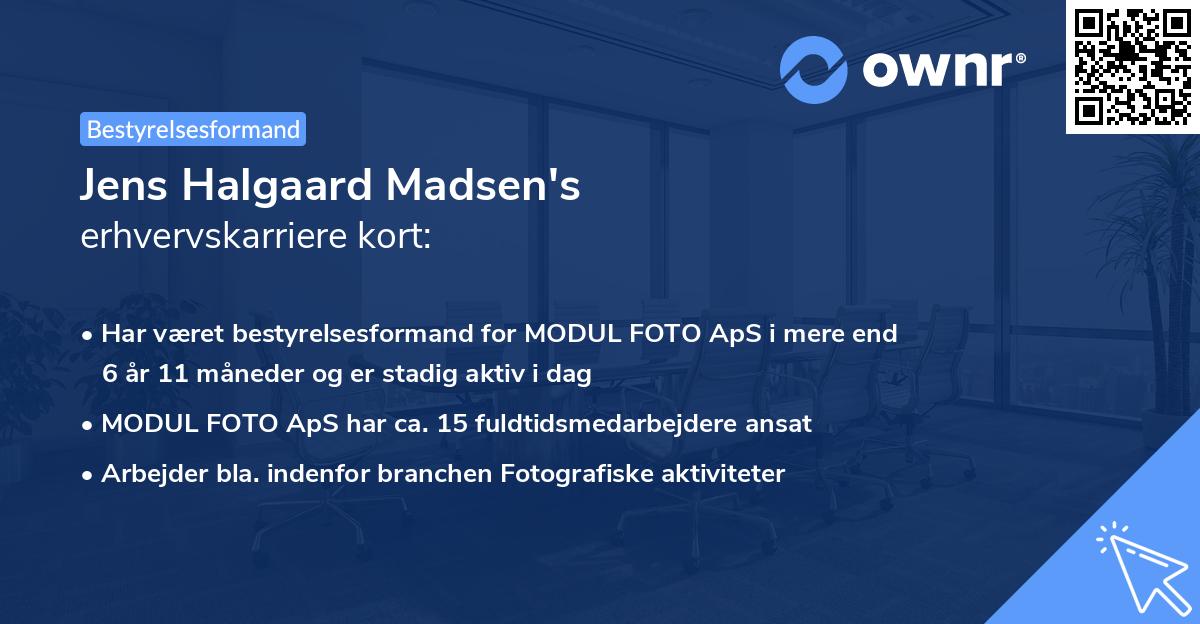 ownr®

Bestyrelsesformand

Jens Halgaard Madsen's
erhvervskarriere kort:

• Har været bestyrelsesformand for MODUL FOTO ApS i mere end 6 år 11 måneder og er stadig aktiv i dag
• MODUL FOTO ApS har ca. 15 fuldtidsmedarbejdere ansat
• Arbejder bla. indenfor branchen Fotografiske aktiviteter